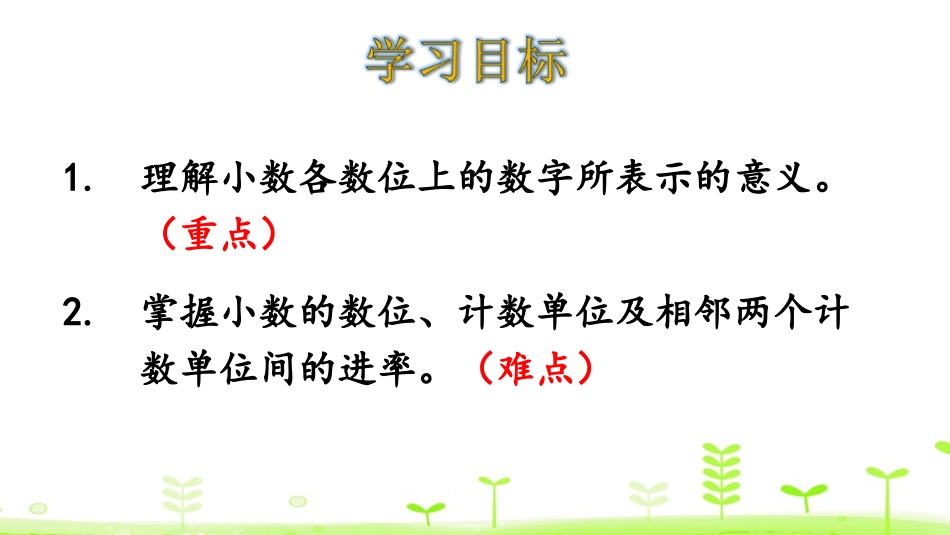 学习目标

1. 理解小数各数位上的数字所表示的意义。（重点）

2. 掌握小数的数位、计数单位及相邻两个计数单位间的进率。（难点）